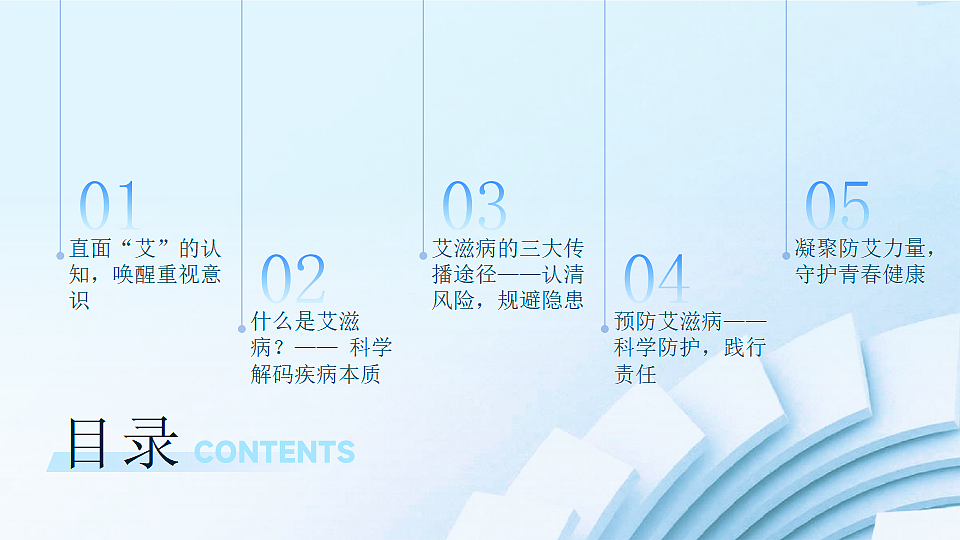 01
直面“艾”的认知，唤醒重视意识

02
什么是艾滋病？—— 科学解码疾病本质

03
艾滋病的三大传播途径——认清风险，规避隐患

04
预防艾滋病——科学防护，践行责任

05
凝聚防艾力量，守护青春健康

目录 CONTENTS